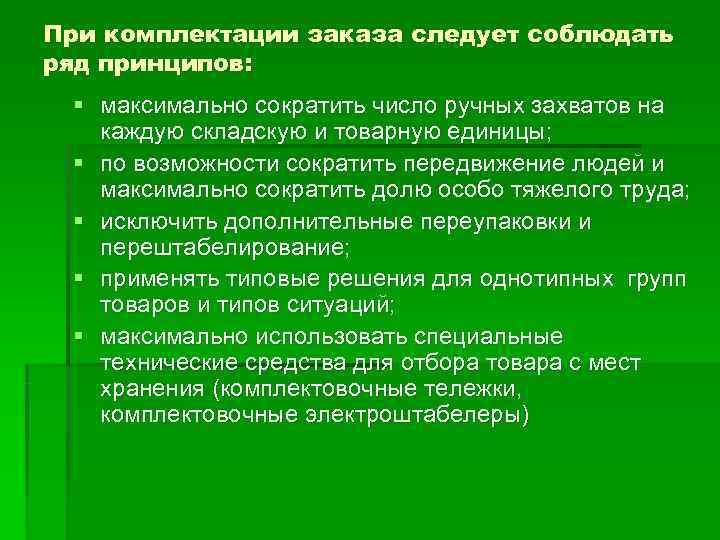 При комплектации заказа следует соблюдать ряд принципов:

▪ максимально сократить число ручных захватов на каждую складскую и товарную единицы;
▪ по возможности сократить передвижение людей и максимально сократить долю особо тяжелого труда;
▪ исключить дополнительные переупаковки и перештабелирование;
▪ применять типовые решения для однотипных групп товаров и типов ситуаций;
▪ максимально использовать специальные технические средства для отбора товара с мест хранения (комплектовочные тележки, комплектовочные электроштабелеры)